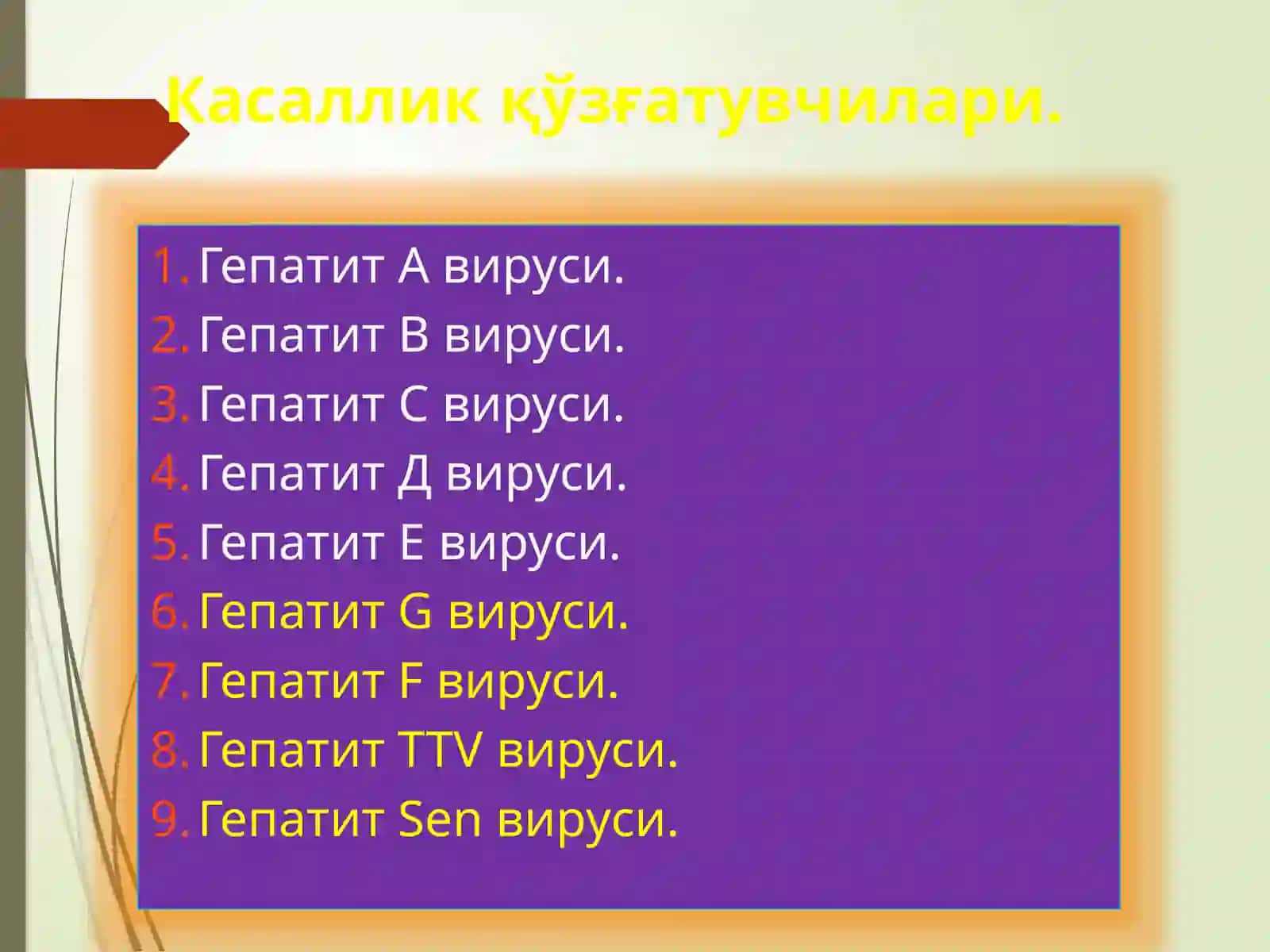 Касаллик қўзғатувчилари.

1. Гепатит А вируси.
2. Гепатит В вируси.
3. Гепатит С вируси.
4. Гепатит Д вируси.
5. Гепатит Е вируси.
6. Гепатит G вируси.
7. Гепатит F вируси.
8. Гепатит TTV вируси.
9. Гепатит Sen вируси.